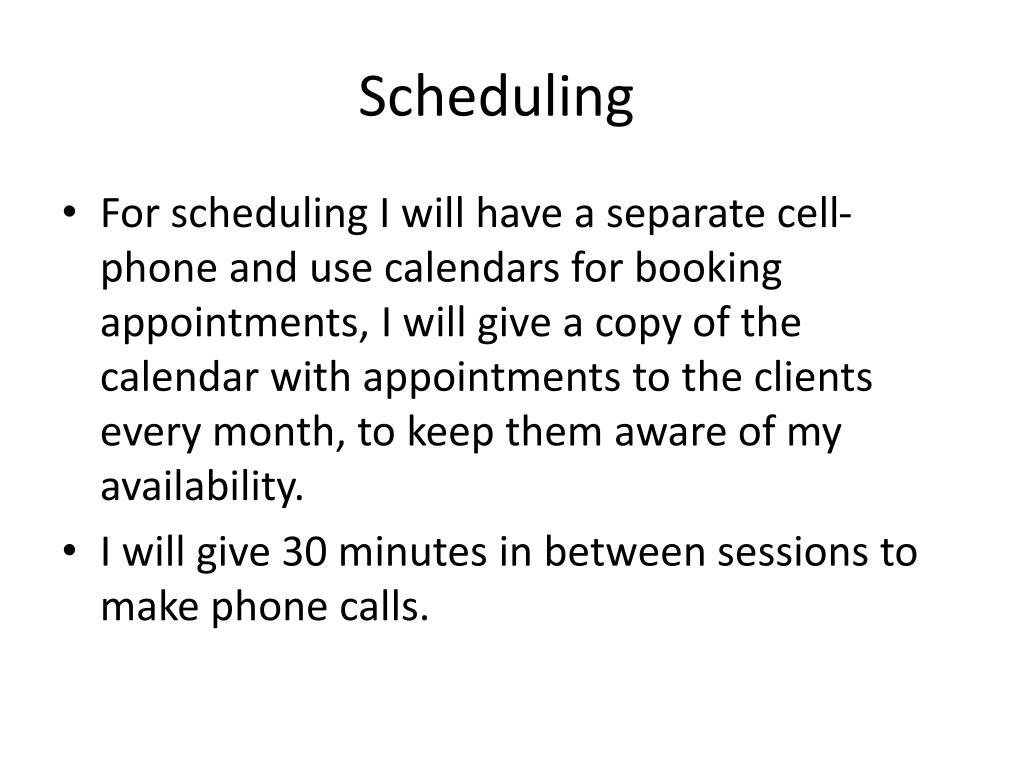 Scheduling

• For scheduling I will have a separate cell-phone and use calendars for booking appointments, I will give a copy of the calendar with appointments to the clients every month, to keep them aware of my availability.
• I will give 30 minutes in between sessions to make phone calls.